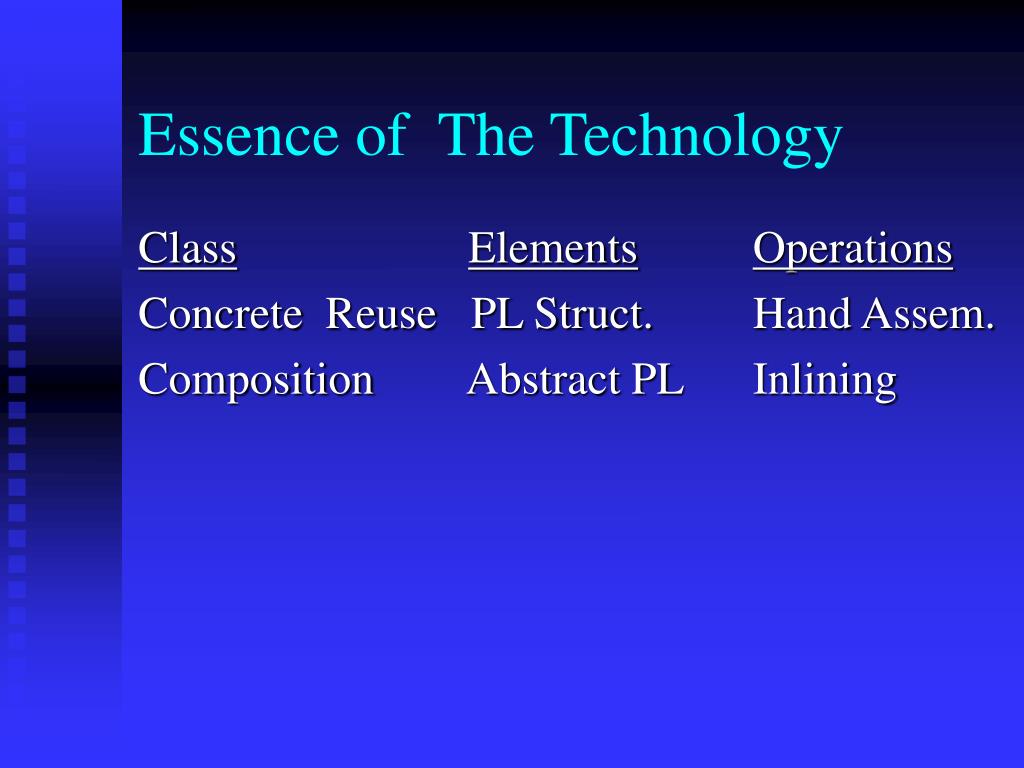 Essence of The Technology

| Class | Elements | Operations |
|---|---|---|
| Concrete Reuse | PL Struct. | Hand Assem. |
| Composition | Abstract PL | Inlining |